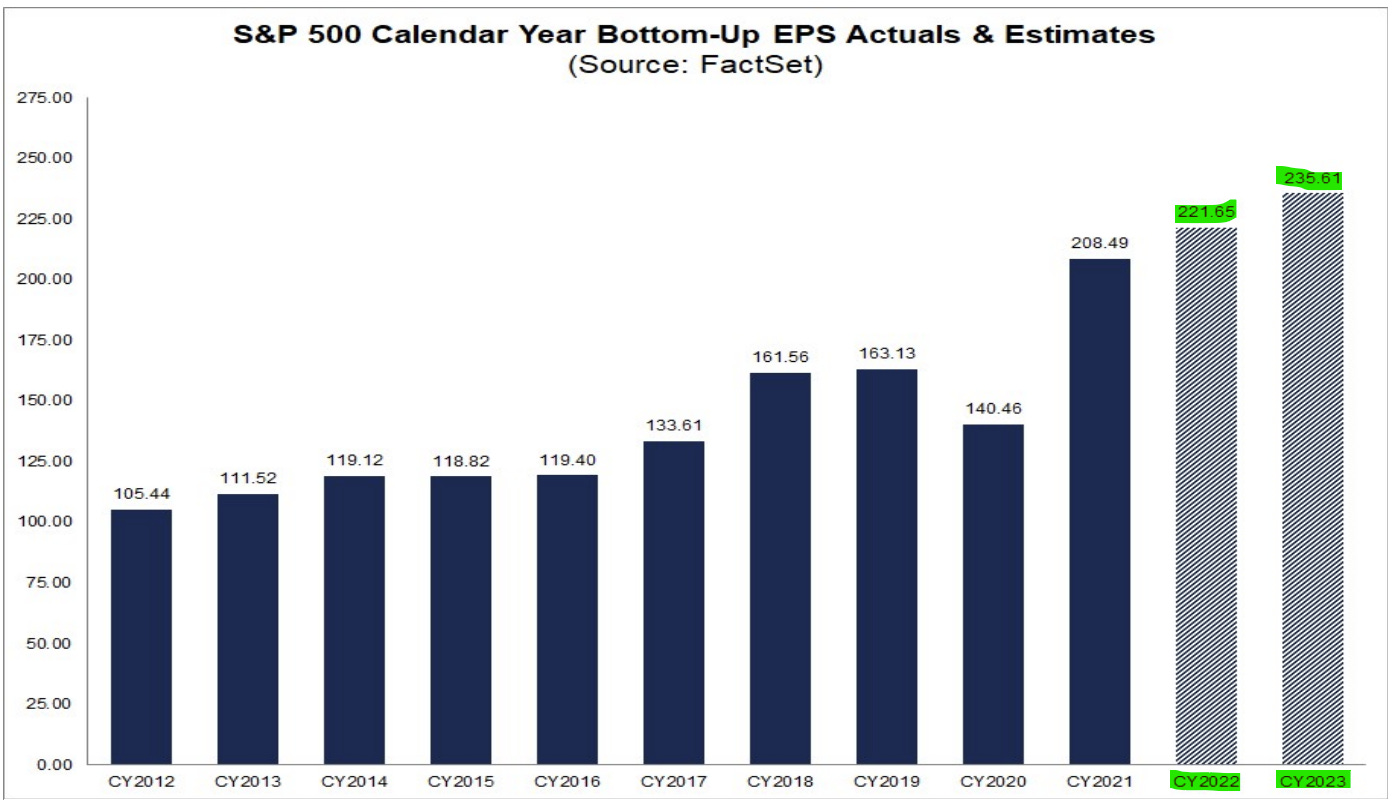 S&P 500 Calendar Year Bottom-Up EPS Actuals & Estimates
(Source: FactSet)

275.00
250.00
225.00
200.00
175.00
150.00
125.00
100.00
75.00
50.00
25.00
0.00

105.44
111.52
119.12
118.82
119.40
133.61
161.56
163.13
140.46
208.49
221.65
235.61

CY2012
CY2013
CY2014
CY2015
CY2016
CY2017
CY2018
CY2019
CY2020
CY2021
CY2022
CY2023